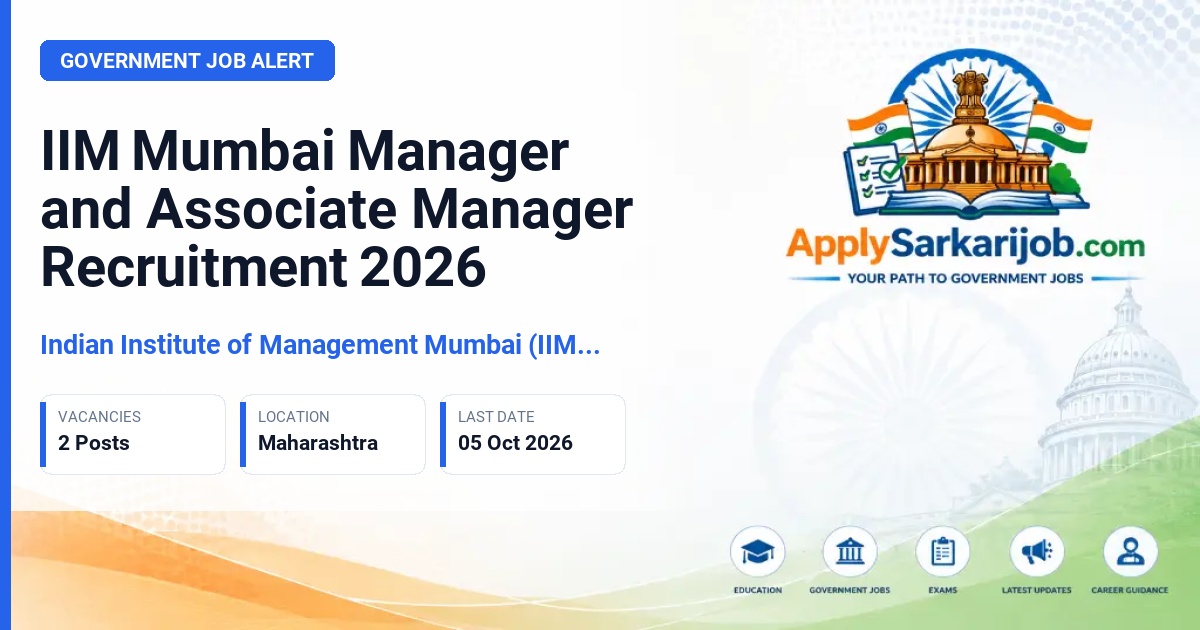 GOVERNMENT JOB ALERT

IIM Mumbai Manager and Associate Manager Recruitment 2026

Indian Institute of Management Mumbai (IIM...

VACANCIES
2 Posts

LOCATION
Maharashtra

LAST DATE
05 Oct 2026

ApplySarkarijob.com
YOUR PATH TO GOVERNMENT JOBS

EDUCATION
GOVERNMENT JOBS
EXAMS
LATEST UPDATES
CAREER GUIDANCE